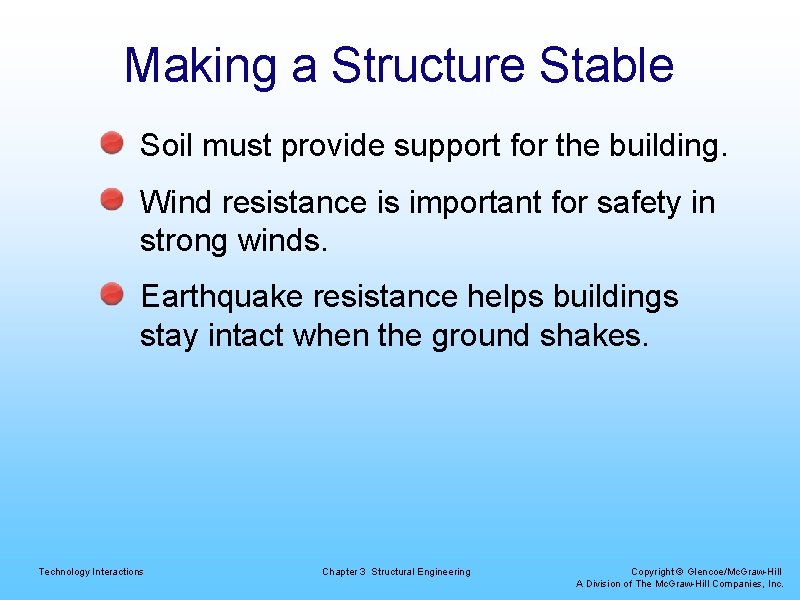 Making a Structure Stable

Soil must provide support for the building.

Wind resistance is important for safety in strong winds.

Earthquake resistance helps buildings stay intact when the ground shakes.

Technology Interactions

Chapter 3 Structural Engineering

Copyright © Glencoe/McGraw-Hill
A Division of The McGraw-Hill Companies, Inc.